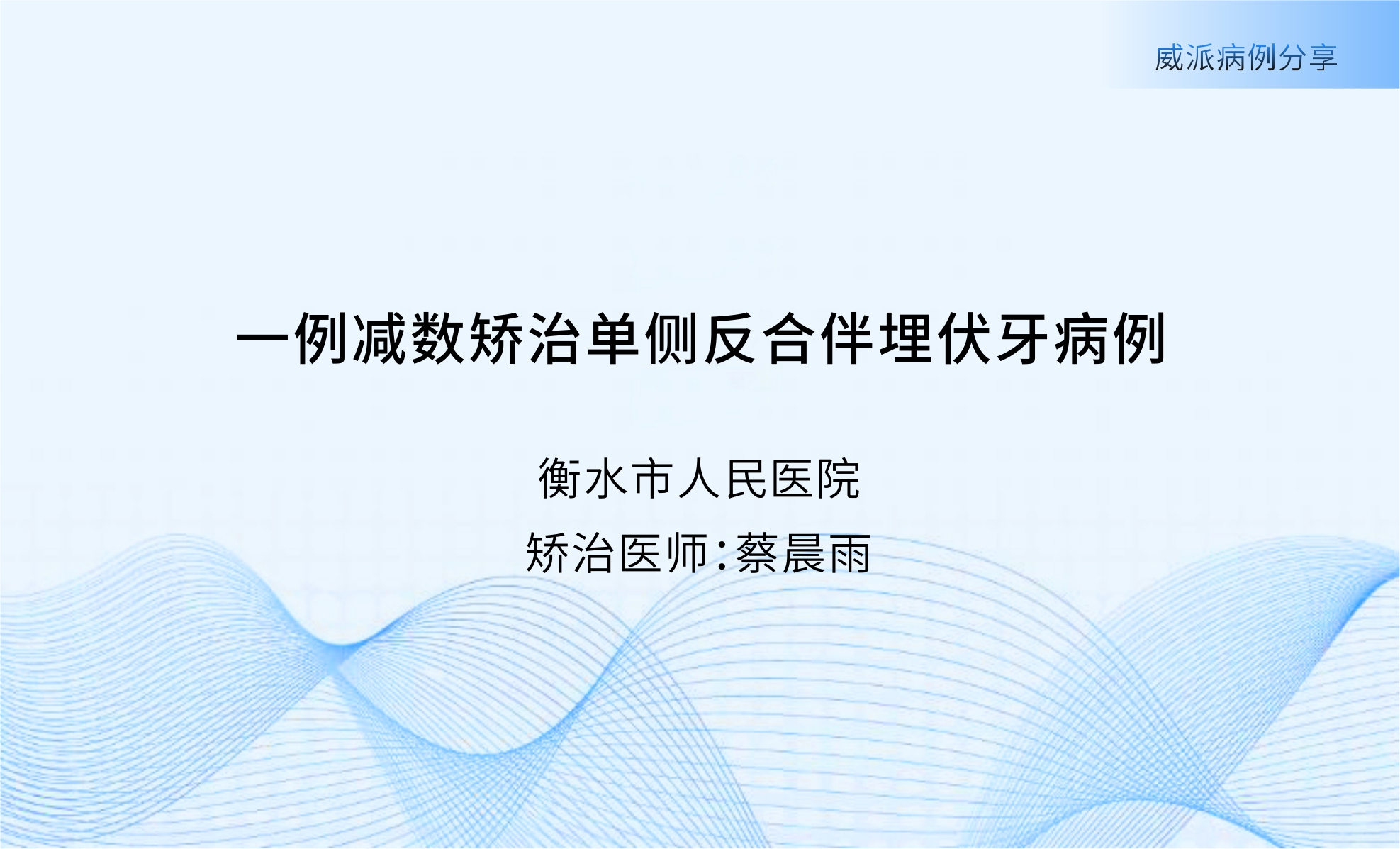 威派病例分享

一例减数矫治单侧反合伴埋伏牙病例

衡水市人民医院

矫治医师:蔡晨雨